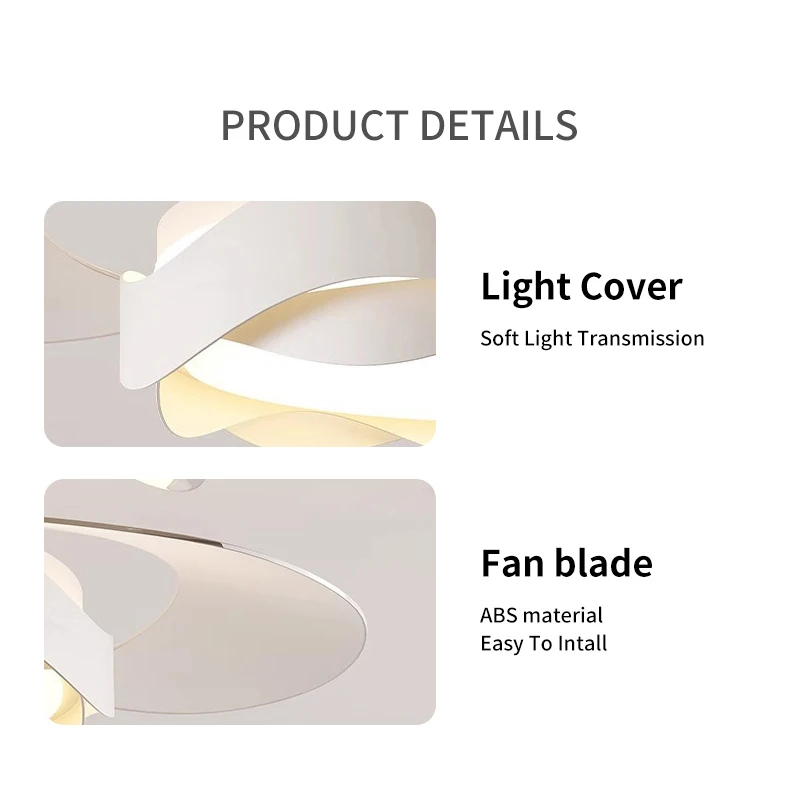 PRODUCT DETAILS

Light Cover

Soft Light Transmission

Fan blade

ABS material
Easy To Intall